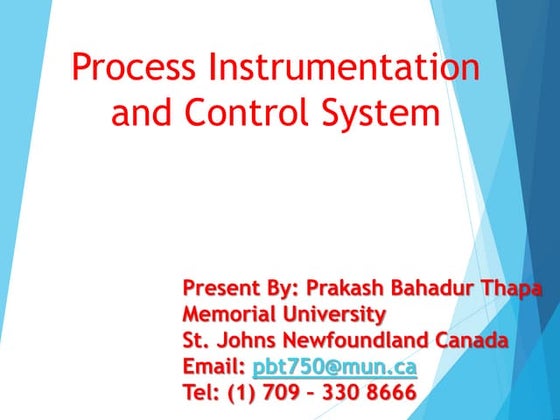 Process Instrumentation and Control System

Present By: Prakash Bahadur Thapa
Memorial University
St. Johns Newfoundland Canada
Email: pbt750@mun.ca
Tel: (1) 709 – 330 8666